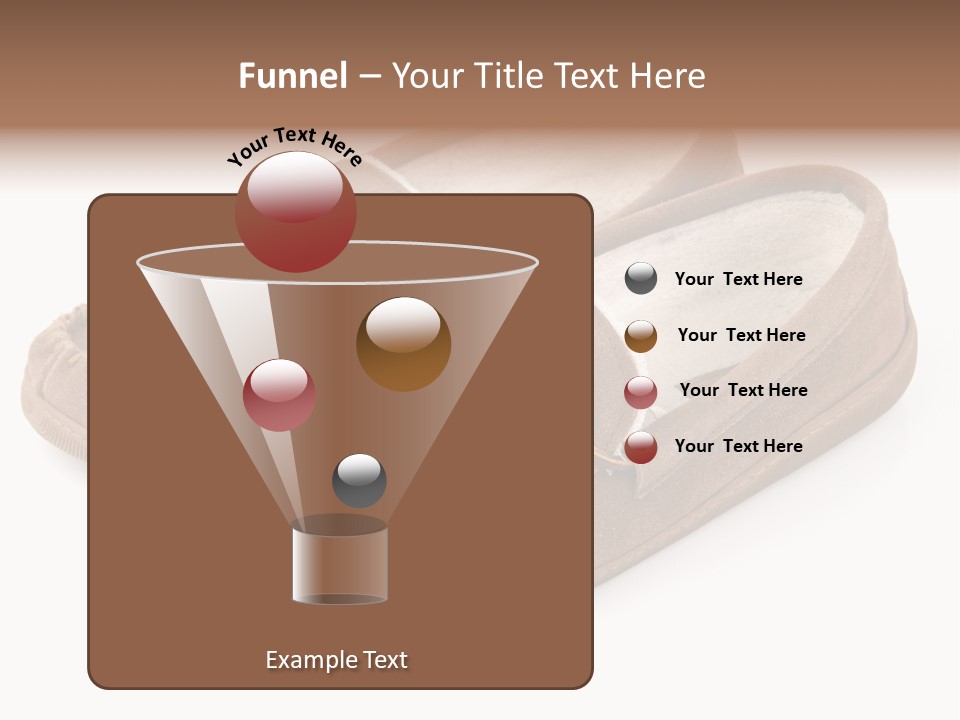 Funnel – Your Title Text Here

Your Text Here

Your Text Here

Your Text Here

Your Text Here

Your Text Here

Example Text